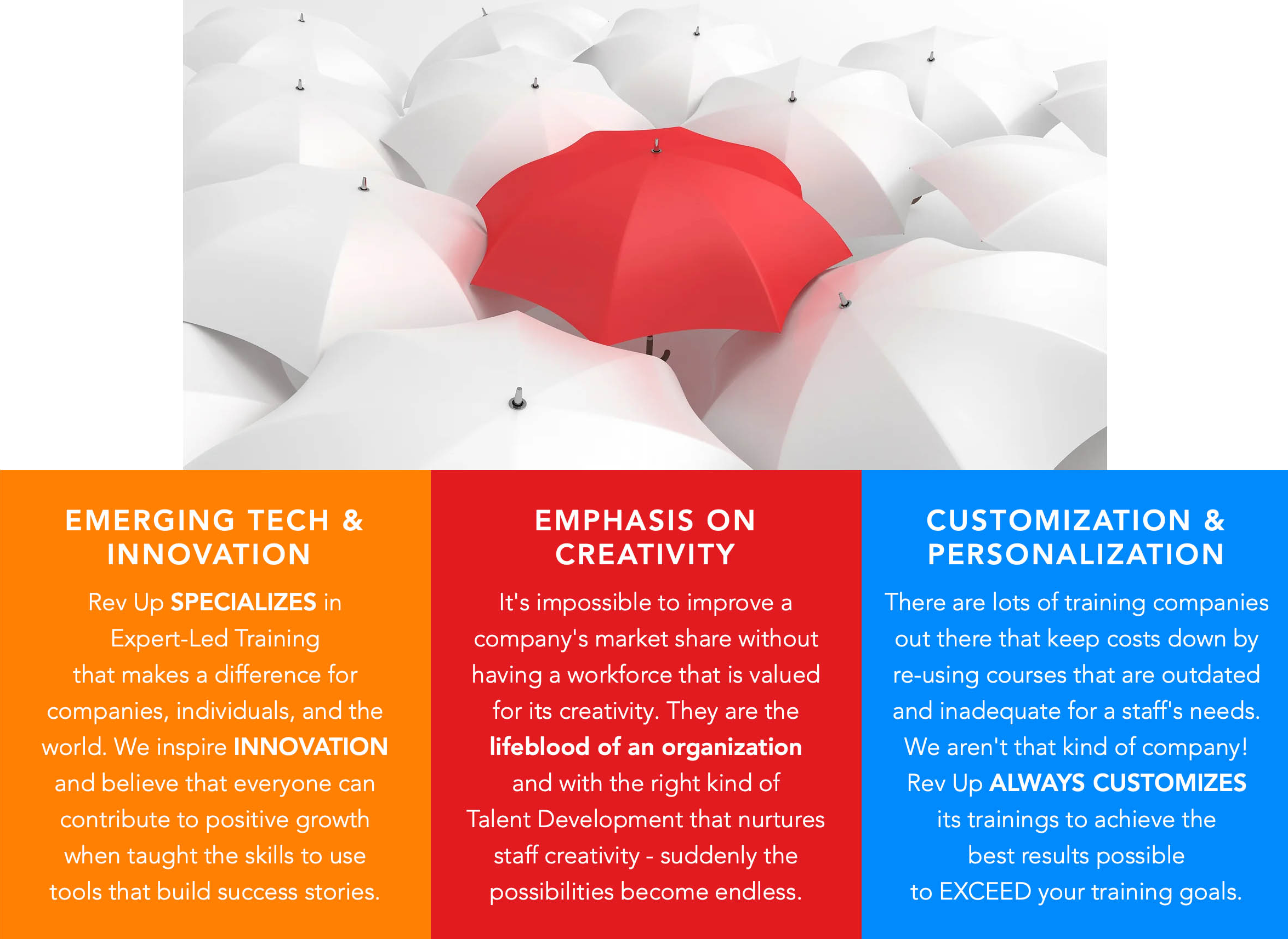 EMERGING TECH & INNOVATION

Rev Up SPECIALIZES in Expert-Led Training that makes a difference for companies, individuals, and the world. We inspire INNOVATION and believe that everyone can contribute to positive growth when taught the skills to use tools that build success stories.

EMPHASIS ON CREATIVITY

It's impossible to improve a company's market share without having a workforce that is valued for its creativity. They are the lifeblood of an organization and with the right kind of Talent Development that nurtures staff creativity - suddenly the possibilities become endless.

CUSTOMIZATION & PERSONALIZATION

There are lots of training companies out there that keep costs down by re-using courses that are outdated and inadequate for a staff's needs. We aren't that kind of company! Rev Up ALWAYS CUSTOMIZES its trainings to achieve the best results possible to EXCEED your training goals.